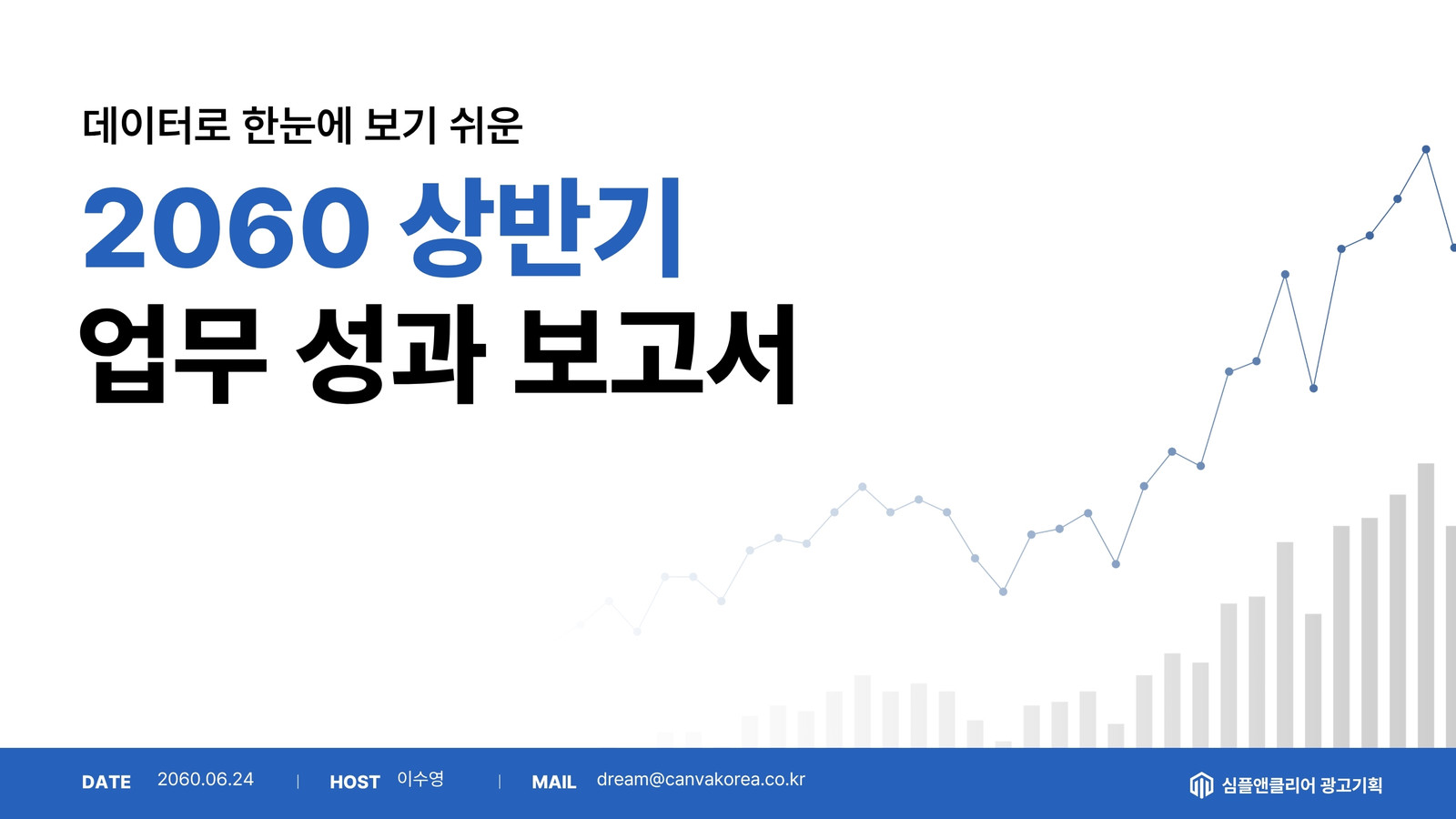 데이터로 한눈에 보기 쉬운

2060 상반기
업무 성과 보고서

DATE 2060.06.24 | HOST 이수영 | MAIL dream@canvakorea.co.kr

심플앤클리어 광고기획